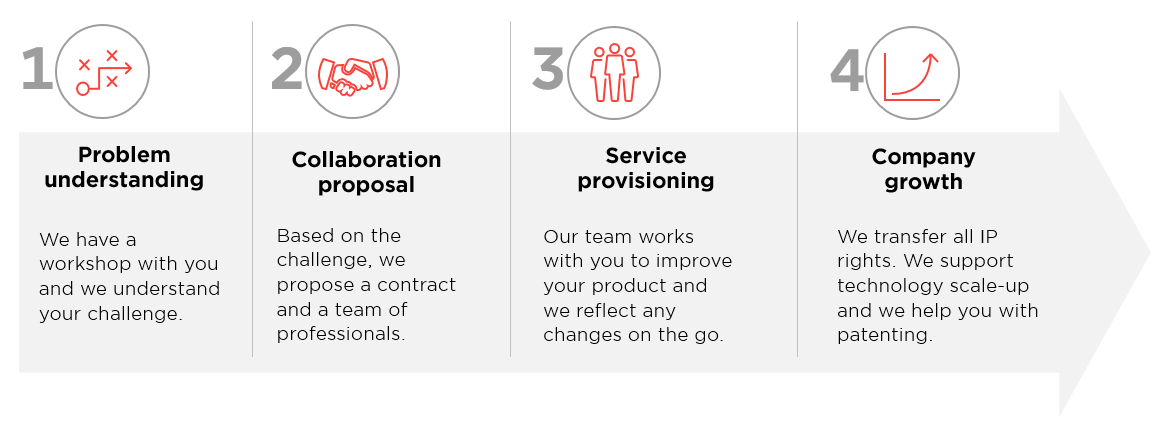 1

Problem understanding

We have a workshop with you and we understand your challenge.

2

Collaboration proposal

Based on the challenge, we propose a contract and a team of professionals.

3

Service provisioning

Our team works with you to improve your product and we reflect any changes on the go.

4

Company growth

We transfer all IP rights. We support technology scale-up and we help you with patenting.